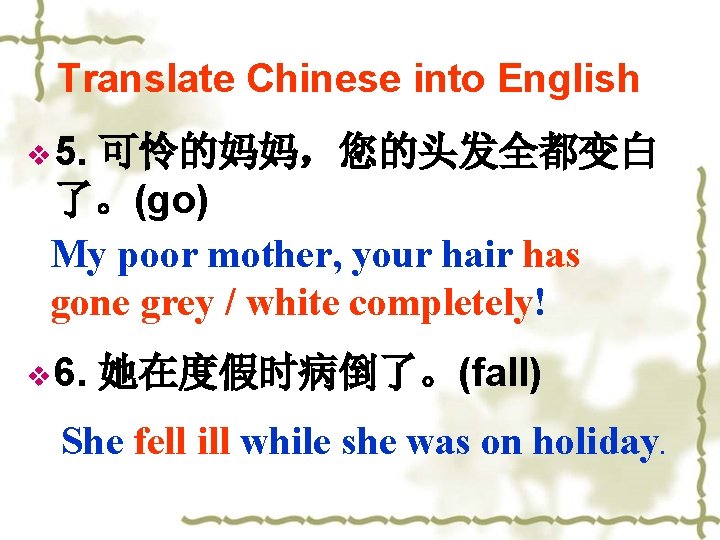 Translate Chinese into English

5. 可怜的妈妈，您的头发全都变白了。(go)

My poor mother, your hair has gone grey / white completely!

6. 她在度假时病倒了。(fall)

She fell ill while she was on holiday.